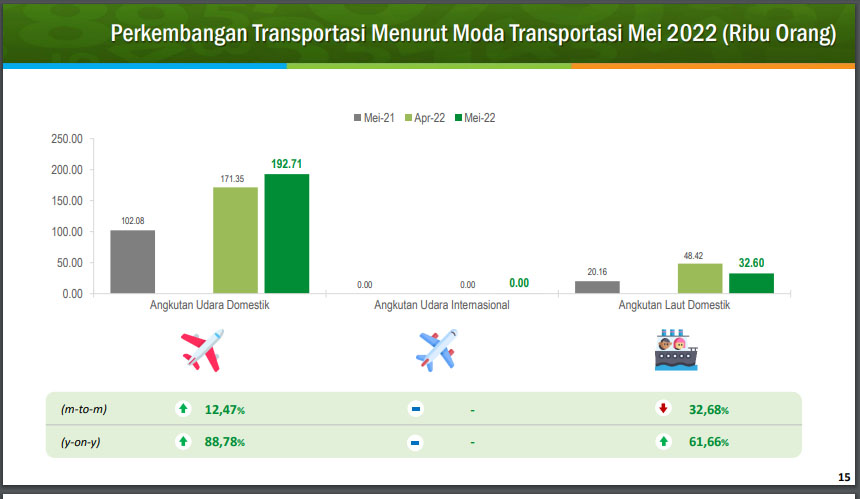 Perkembangan Transportasi Menurut Moda Transportasi Mei 2022 (Ribu Orang)

Mei-21 Apr-22 Mei-22

250.00
200.00
150.00
100.00
50.00
0.00

102.08 171.35 192.71
0.00 0.00 0.00
20.16 48.42 32.60

Angkutan Udara Domestik
Angkutan Udara Internasional
Angkutan Laut Domestik

| | | | |
|---|---|---|---|
| (m-to-m) | 12,47% | - | 32,68% |
| (y-on-y) | 88,78% | - | 61,66% |

15